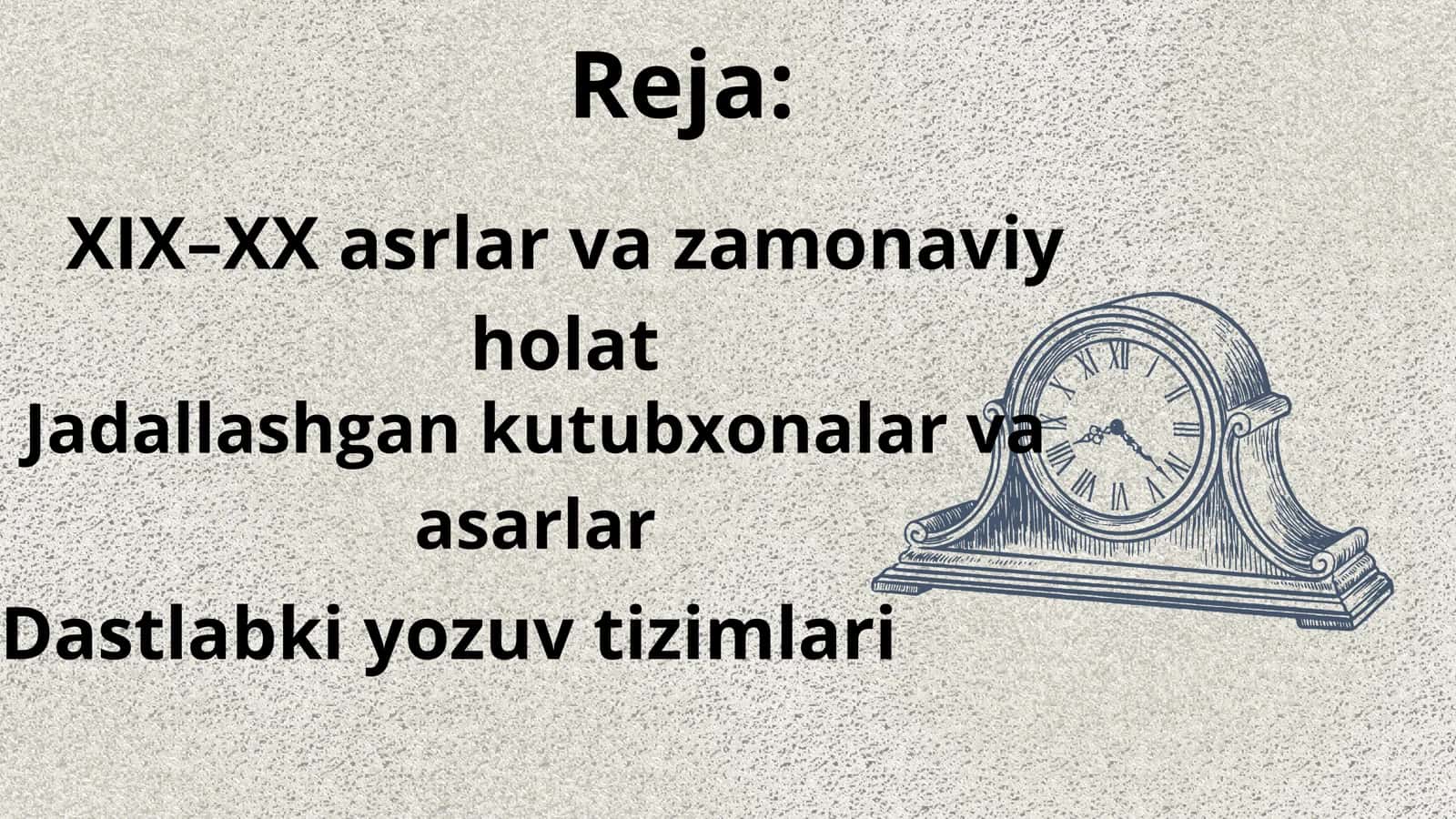 Reja:

XIX–XX asrlar va zamonaviy holat

Jadallashgan kutubxonalar va asarlar

Dastlabki yozuv tizimlari